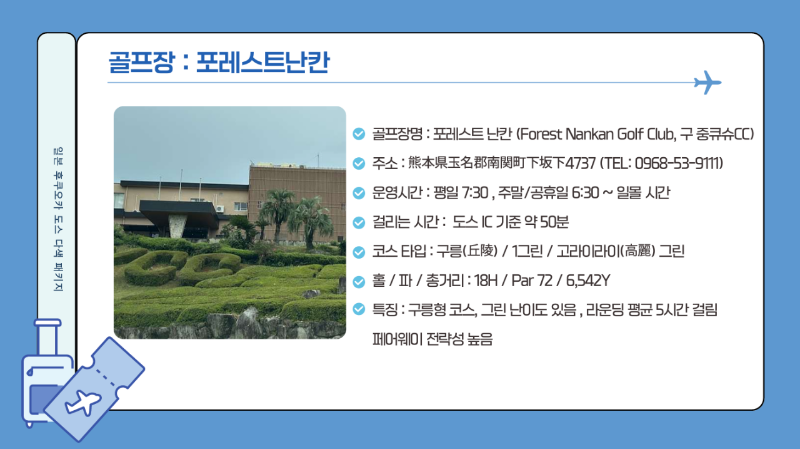 일본 후쿠오카 도스 다색 패키지

골프장 : 포레스트난칸

골프장명 : 포레스트 난칸 (Forest Nankan Golf Club, 구 중큐슈CC)

주소 : 熊本県玉名郡南関町下坂下4737 (TEL: 0968-53-9111)

운영시간 : 평일 7:30 , 주말/공휴일 6:30 ~ 일몰 시간

걸리는 시간 : 도스 IC 기준 약 50분

코스 타입 : 구릉(丘陵) / 1그린 / 고라이라이(高麗) 그린

홀 / 파 / 총거리 : 18H / Par 72 / 6,542Y

특징 : 구릉형 코스, 그린 난이도 있음 , 라운딩 평균 5시간 걸림 페어웨이 전략성 높음